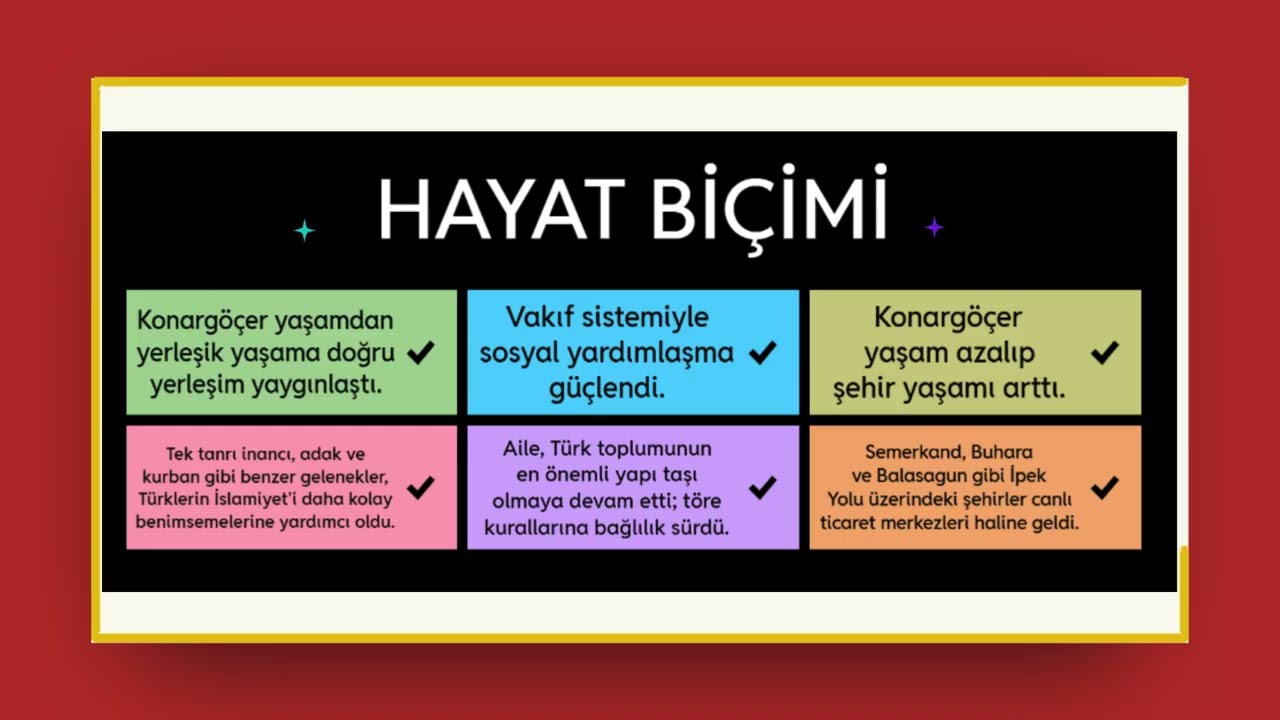 HAYAT BİÇİMİ

Konargöçer yaşamdan yerleşik yaşama doğru yerleşim yaygınlaştı. ✔

Vakıf sistemiyle sosyal yardımlaşma güçlendi. ✔

Konargöçer yaşam azalıp şehir yaşamı arttı. ✔

Tek tanrı inancı, adak ve kurban gibi benzer gelenekler, Türklerin İslamiyet'i daha kolay benimsemelerine yardımcı oldu. ✔

Aile, Türk toplumunun en önemli yapı taşı olmaya devam etti; töre kurallarına bağlılık sürdü. ✔

Semerkand, Buhara ve Balasagun gibi İpek Yolu üzerindeki şehirler canlı ticaret merkezleri haline geldi. ✔